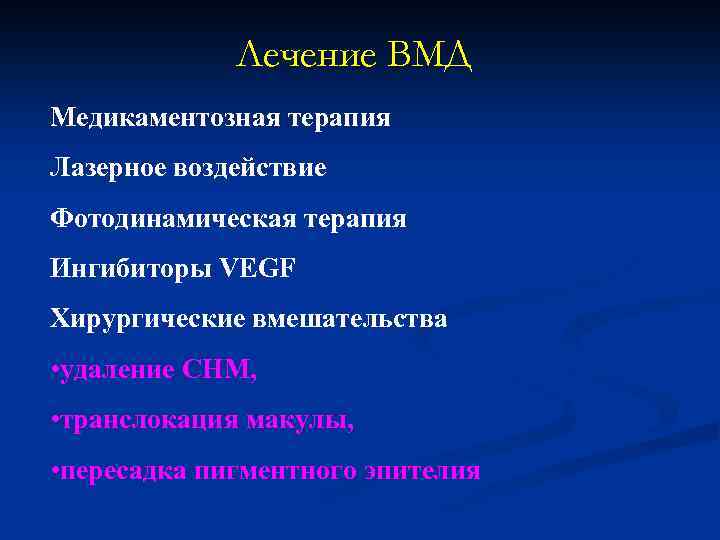 Лечение ВМД

Медикаментозная терапия

Лазерное воздействие

Фотодинамическая терапия

Ингибиторы VEGF

Хирургические вмешательства

•удаление СНМ,

•транслокация макулы,

•пересадка пигментного эпителия